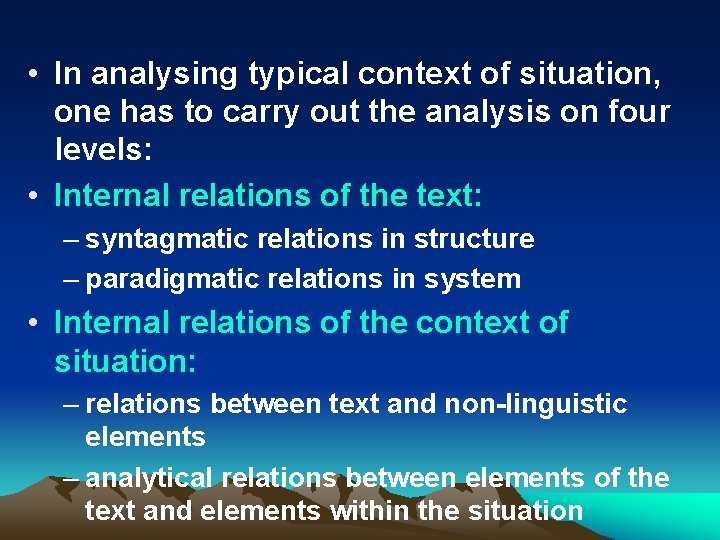 • In analysing typical context of situation, one has to carry out the analysis on four levels:

• Internal relations of the text:
– syntagmatic relations in structure
– paradigmatic relations in system

• Internal relations of the context of situation:
– relations between text and non-linguistic elements
– analytical relations between elements of the text and elements within the situation